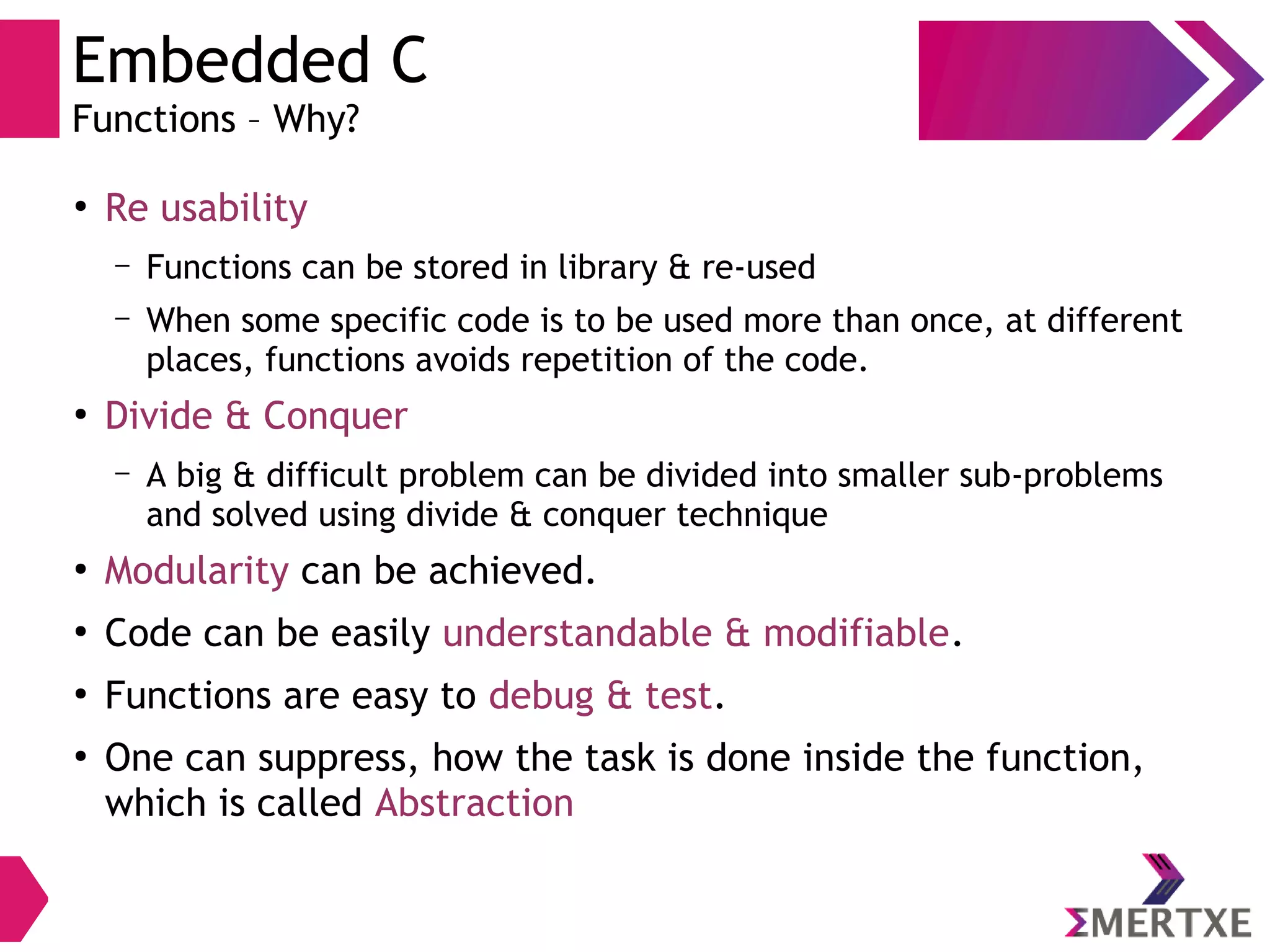 Embedded C
Functions – Why?

• Re usability
  – Functions can be stored in library & re-used
  – When some specific code is to be used more than once, at different places, functions avoids repetition of the code.
• Divide & Conquer
  – A big & difficult problem can be divided into smaller sub-problems and solved using divide & conquer technique
• Modularity can be achieved.
• Code can be easily understandable & modifiable.
• Functions are easy to debug & test.
• One can suppress, how the task is done inside the function, which is called Abstraction

ΣMERTXE